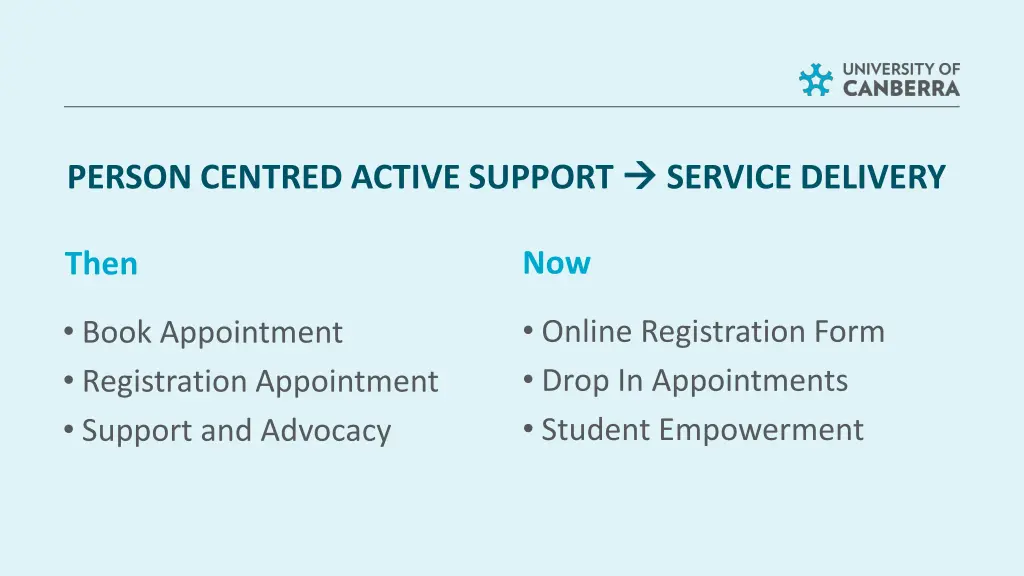 UNIVERSITY OF CANBERRA

PERSON CENTRED ACTIVE SUPPORT → SERVICE DELIVERY

Then

• Book Appointment
• Registration Appointment
• Support and Advocacy

Now

• Online Registration Form
• Drop In Appointments
• Student Empowerment